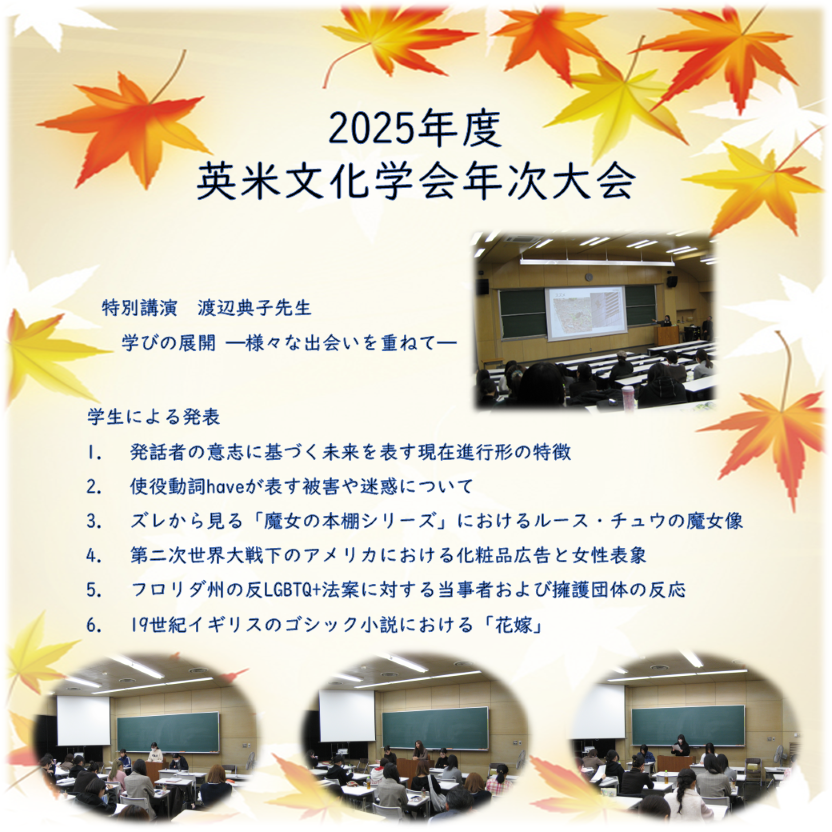 2025年度
英米文化学会年次大会

特別講演　渡辺典子先生
学びの展開 ―様々な出会いを重ねて―

学生による発表
1.　発話者の意志に基づく未来を表す現在進行形の特徴
2.　使役動詞haveが表す被害や迷惑について
3.　ズレから見る「魔女の本棚シリーズ」におけるルース・チュウの魔女像
4.　第二次世界大戦下のアメリカにおける化粧品広告と女性表象
5.　フロリダ州の反LGBTQ+法案に対する当事者および擁護団体の反応
6.　19世紀イギリスのゴシック小説における「花嫁」